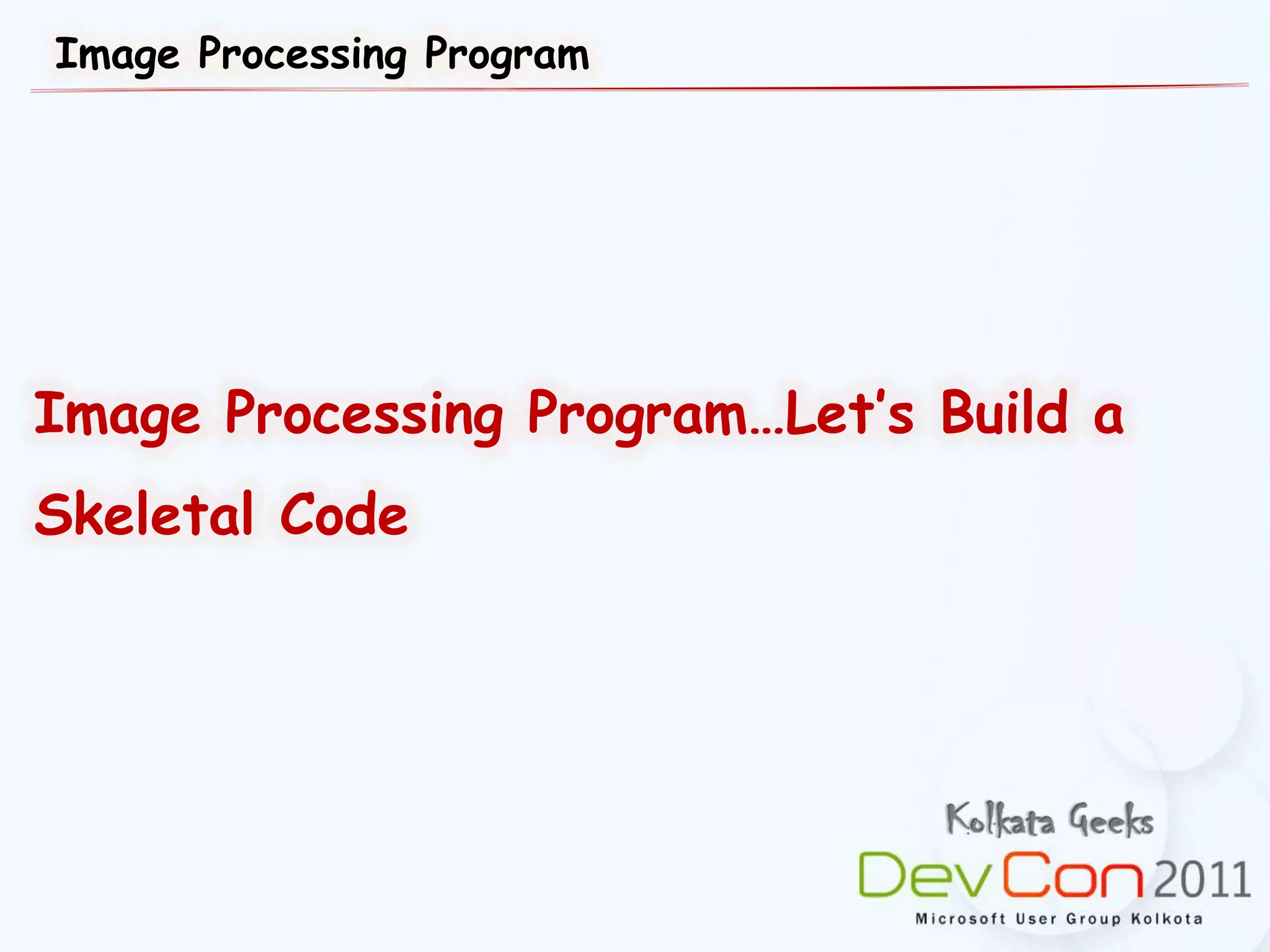 Image Processing Program

Image Processing Program…Let's Build a Skeletal Code

Kolkata Geeks
DevCon 2011
Microsoft User Group Kolkota